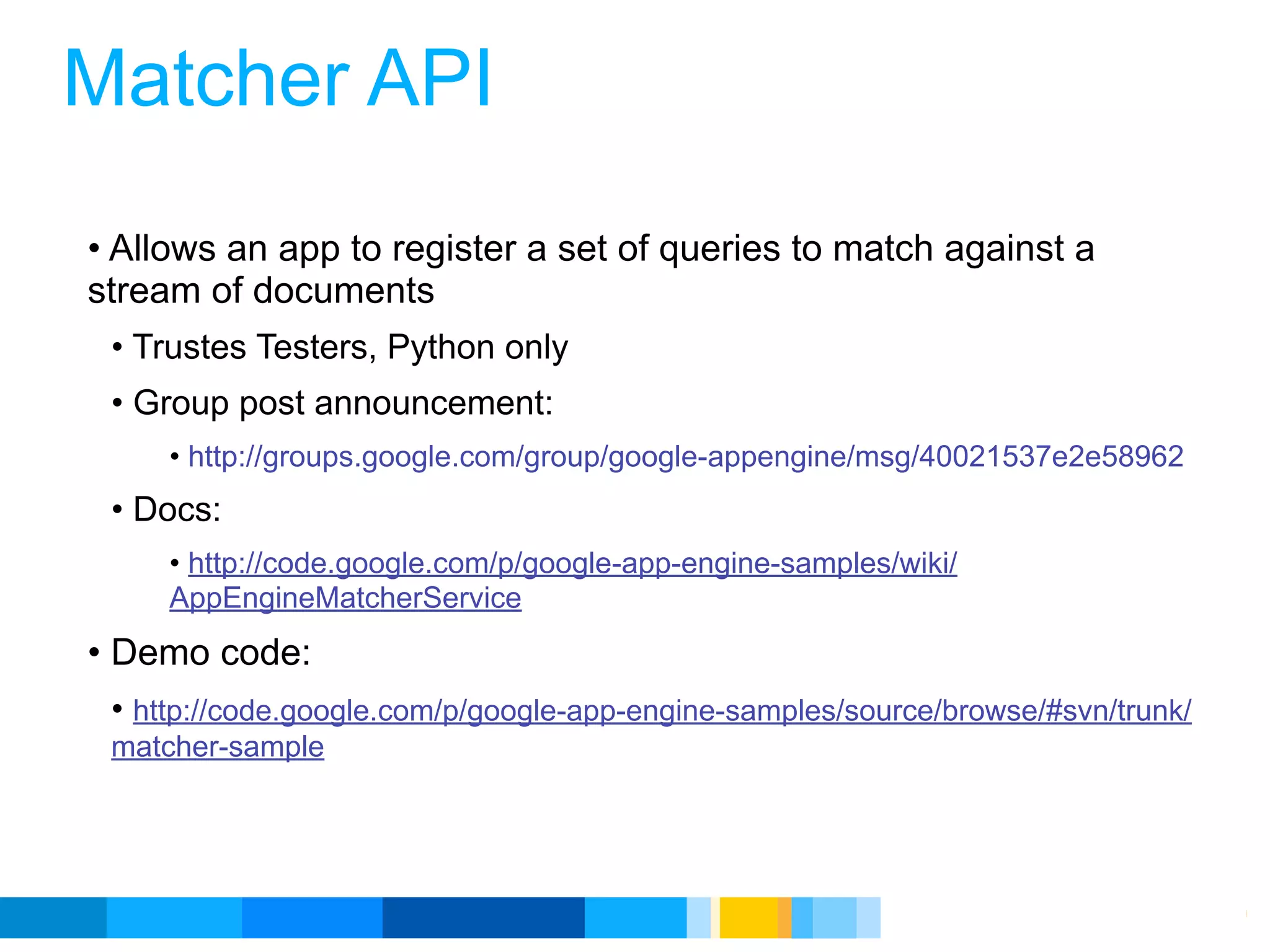 Matcher API

• Allows an app to register a set of queries to match against a stream of documents

• Trustes Testers, Python only

• Group post announcement:

• http://groups.google.com/group/google-appengine/msg/40021537e2e58962

• Docs:

• http://code.google.com/p/google-app-engine-samples/wiki/AppEngineMatcherService

• Demo code:

• http://code.google.com/p/google-app-engine-samples/source/browse/#svn/trunk/matcher-sample